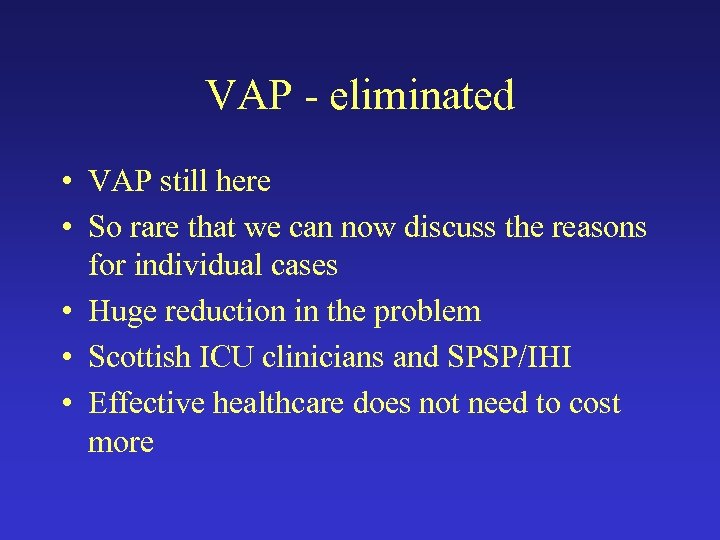 VAP - eliminated

• VAP still here
• So rare that we can now discuss the reasons for individual cases
• Huge reduction in the problem
• Scottish ICU clinicians and SPSP/IHI
• Effective healthcare does not need to cost more